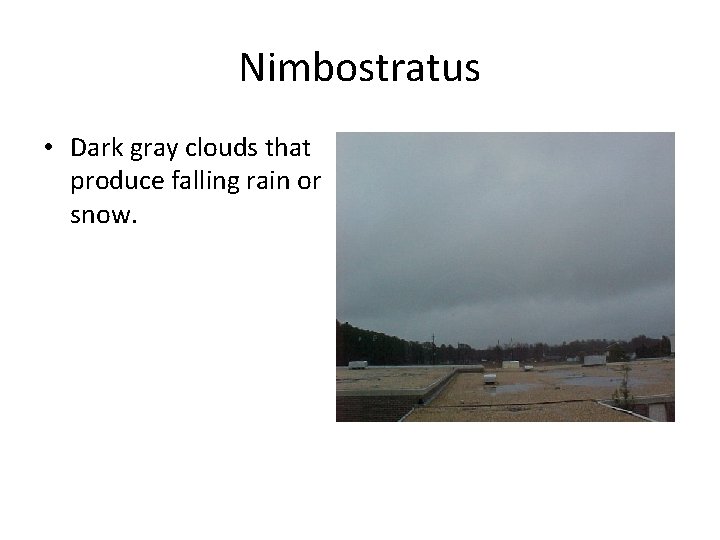 Nimbostratus

• Dark gray clouds that produce falling rain or snow.